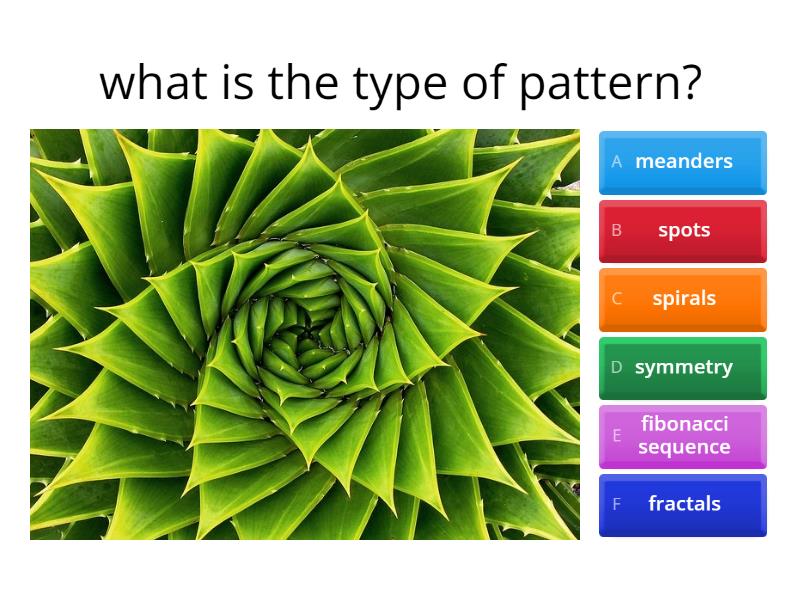 what is the type of pattern?

A meanders

B spots

C spirals

D symmetry

E fibonacci sequence

F fractals